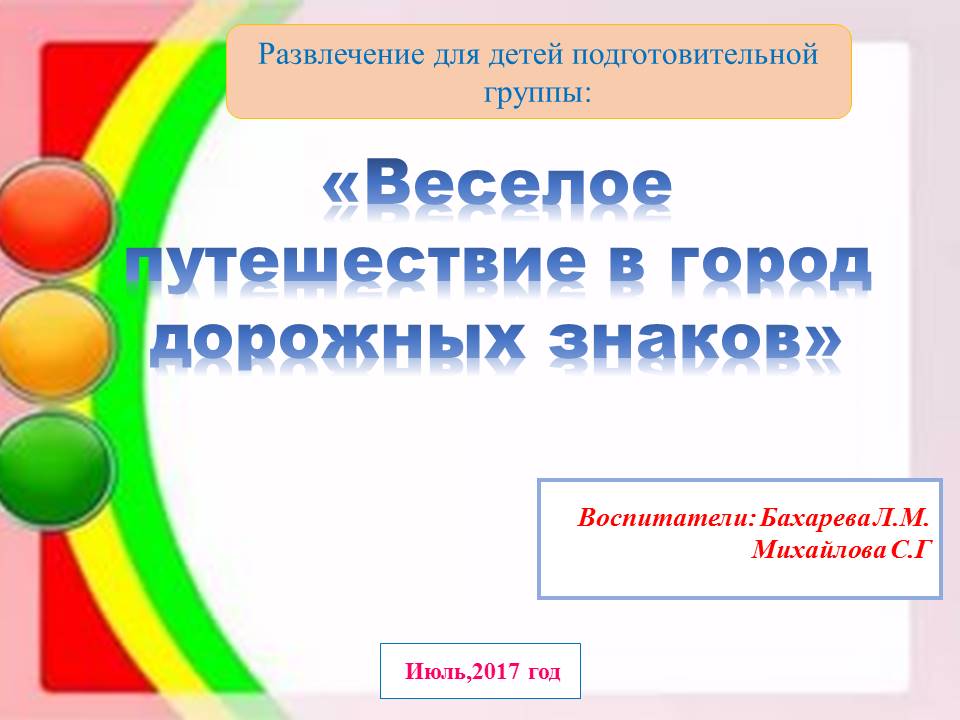 Развлечение для детей подготовительной группы:

«Веселое путешествие в город дорожных знаков»

Воспитатели: Бахарева Л.М.
Михайлова С.Г

Июль,2017 год